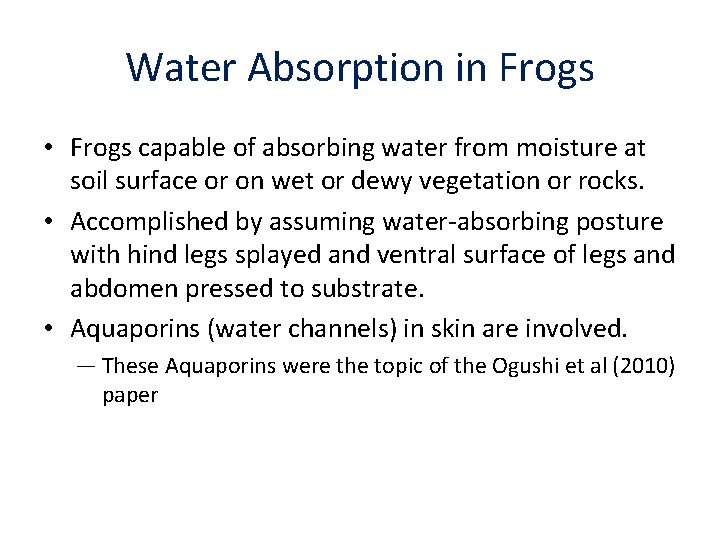 Water Absorption in Frogs

• Frogs capable of absorbing water from moisture at soil surface or on wet or dewy vegetation or rocks.

• Accomplished by assuming water-absorbing posture with hind legs splayed and ventral surface of legs and abdomen pressed to substrate.

• Aquaporins (water channels) in skin are involved.

— These Aquaporins were the topic of the Ogushi et al (2010) paper